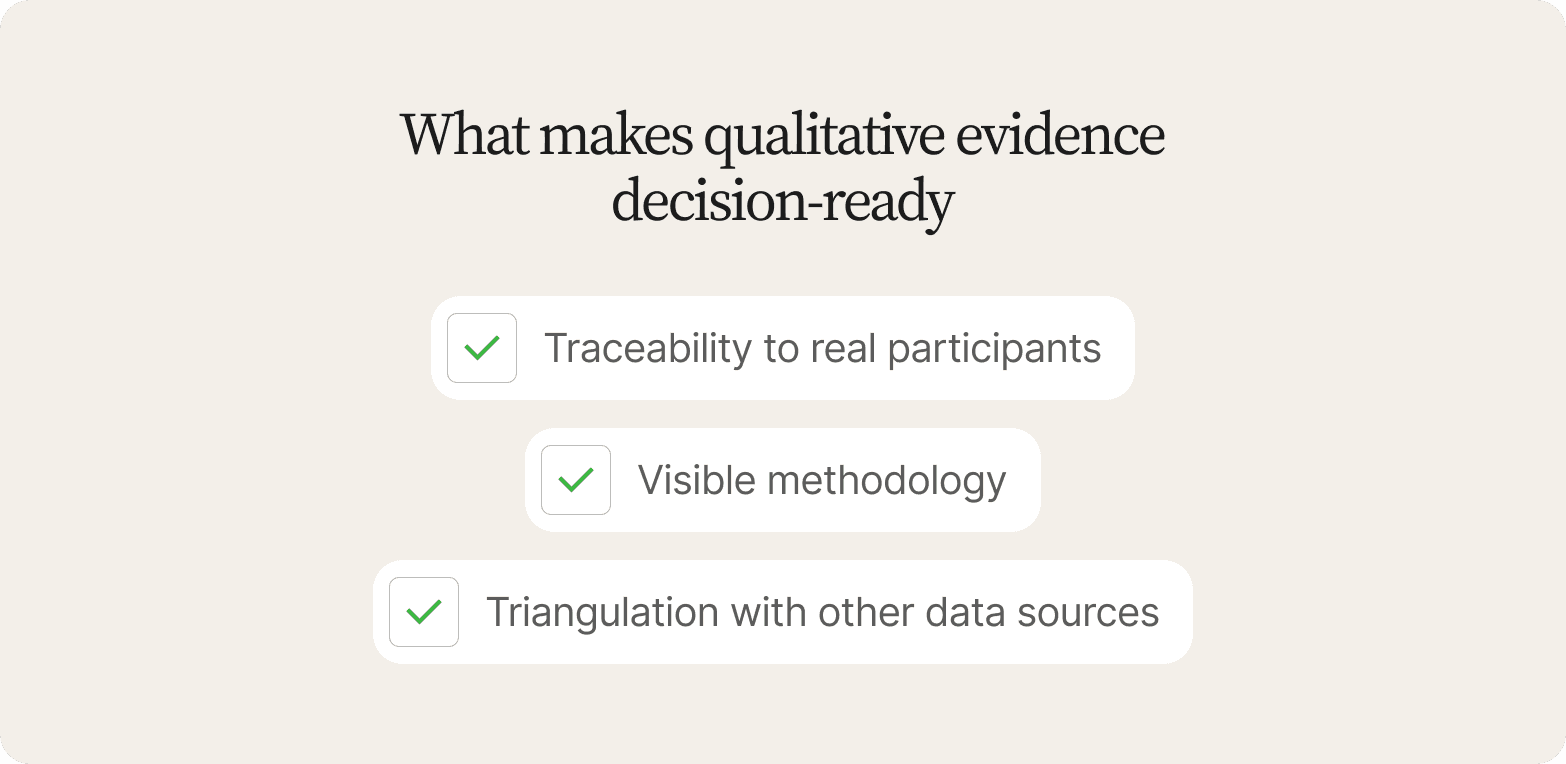 What makes qualitative evidence decision-ready

Traceability to real participants

Visible methodology

Triangulation with other data sources